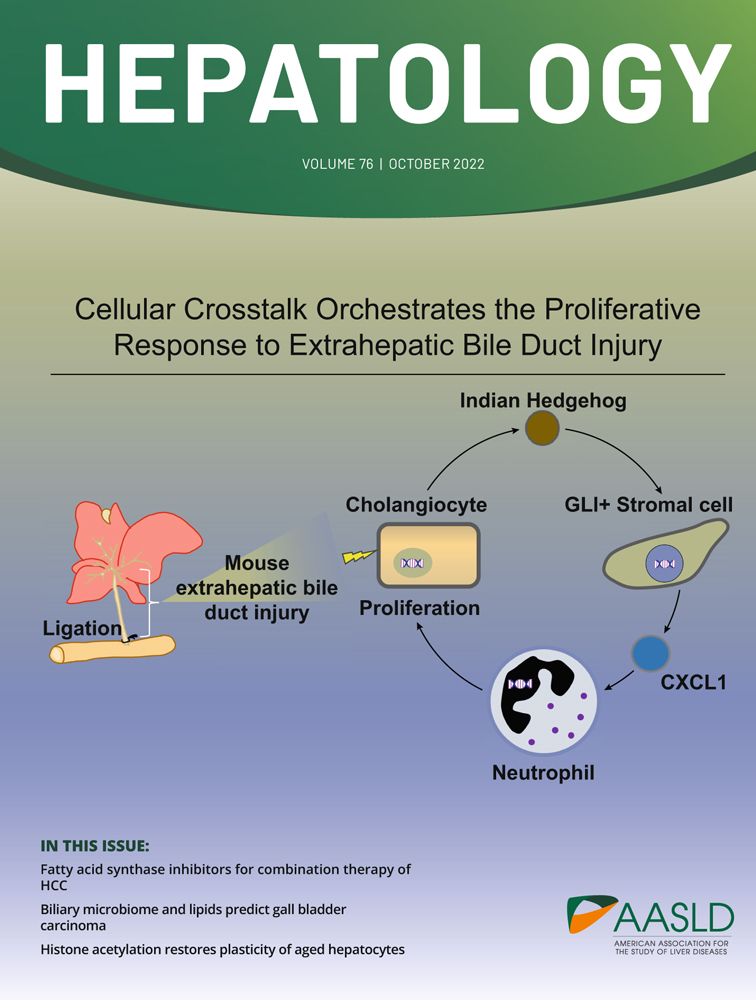 HEPATOLOGY

VOLUME 76 | OCTOBER 2022

Cellular Crosstalk Orchestrates the Proliferative Response to Extrahepatic Bile Duct Injury

Indian Hedgehog

Cholangiocyte

GLI+ Stromal cell

Mouse extrahepatic bile duct injury

Ligation

Proliferation

CXCL1

Neutrophil

IN THIS ISSUE:

Fatty acid synthase inhibitors for combination therapy of HCC

Biliary microbiome and lipids predict gall bladder carcinoma

Histone acetylation restores plasticity of aged hepatocytes

AASLD
AMERICAN ASSOCIATION FOR THE STUDY OF LIVER DISEASES